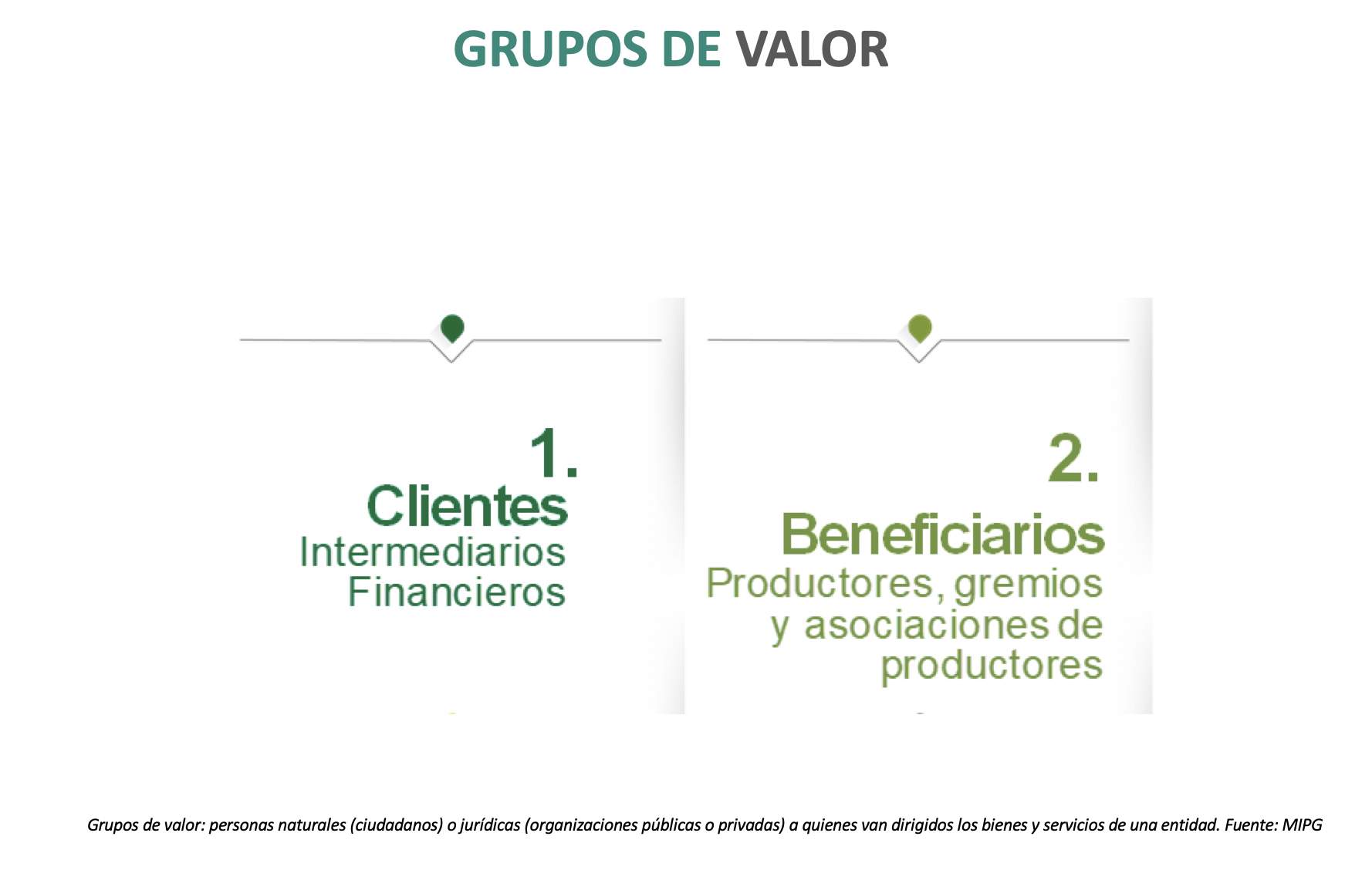 GRUPOS DE VALOR

1.
Clientes
Intermediarios Financieros

2.
Beneficiarios
Productores, gremios y asociaciones de productores

Grupos de valor: personas naturales (ciudadanos) o jurídicas (organizaciones públicas o privadas) a quienes van dirigidos los bienes y servicios de una entidad. Fuente: MIPG